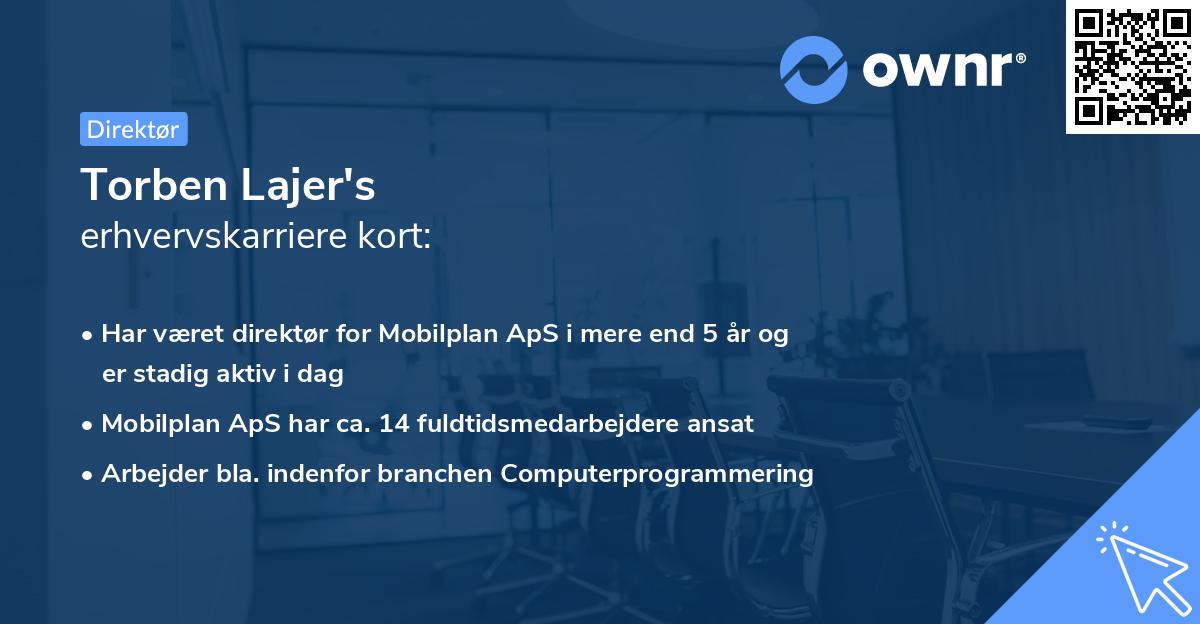 ownr®

Direktør

Torben Lajer's
erhvervskarriere kort:

• Har været direktør for Mobilplan ApS i mere end 5 år og er stadig aktiv i dag
• Mobilplan ApS har ca. 14 fuldtidsmedarbejdere ansat
• Arbejder bla. indenfor branchen Computerprogrammering